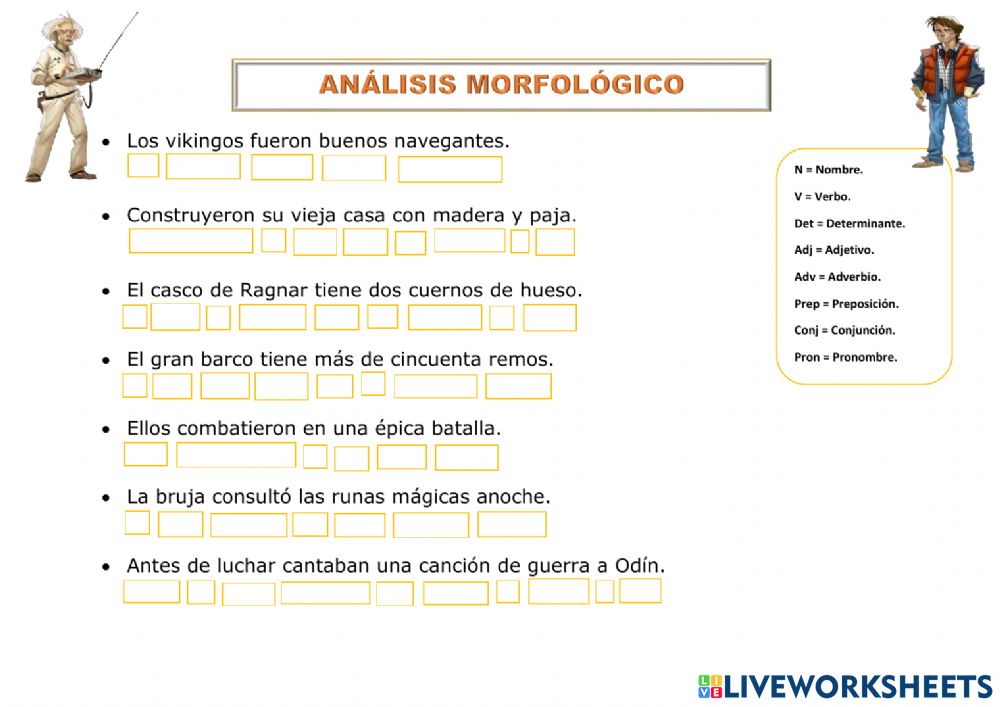 ANÁLISIS MORFOLÓGICO

• Los vikingos fueron buenos navegantes.

• Construyeron su vieja casa con madera y paja.

• El casco de Ragnar tiene dos cuernos de hueso.

• El gran barco tiene más de cincuenta remos.

• Ellos combatieron en una épica batalla.

• La bruja consultó las runas mágicas anoche.

• Antes de luchar cantaban una canción de guerra a Odín.

N = Nombre.
V = Verbo.
Det = Determinante.
Adj = Adjetivo.
Adv = Adverbio.
Prep = Preposición.
Conj = Conjunción.
Pron = Pronombre.

LIVEWORKSHEETS